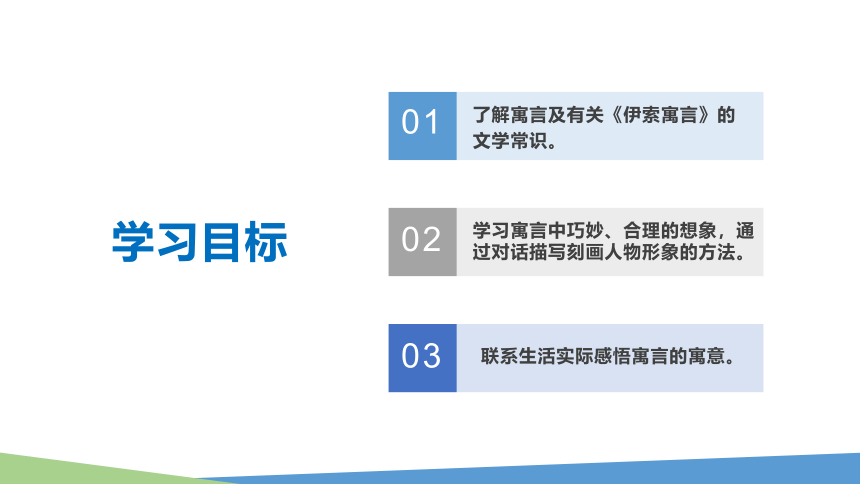 学习目标

01 了解寓言及有关《伊索寓言》的文学常识。

02 学习寓言中巧妙、合理的想象，通过对话描写刻画人物形象的方法。

03 联系生活实际感悟寓言的寓意。